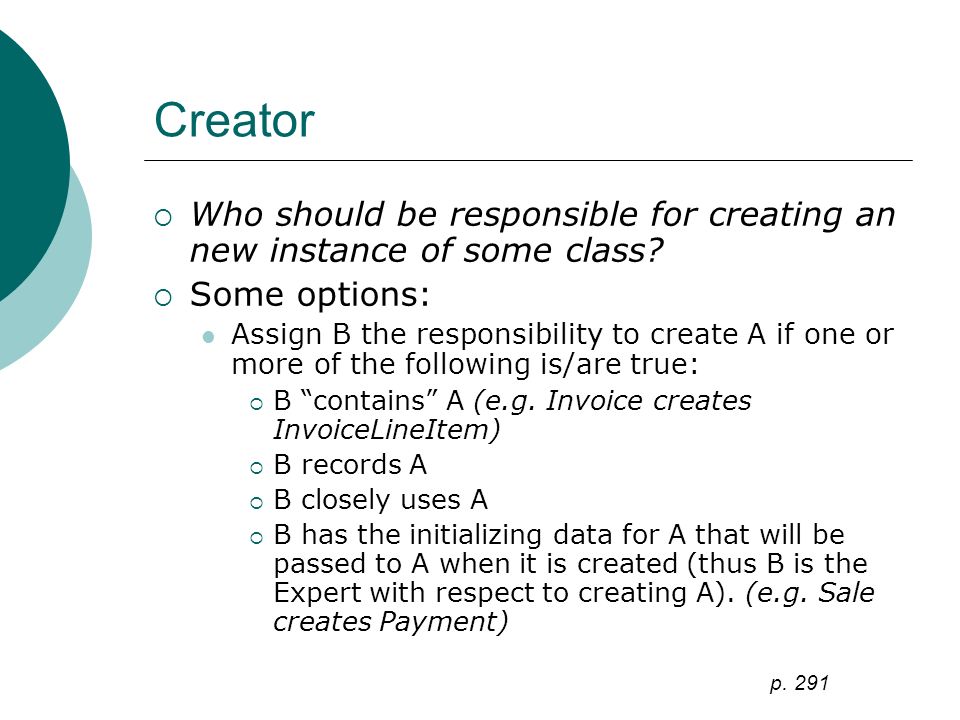 Creator

Who should be responsible for creating an new instance of some class?

Some options:

Assign B the responsibility to create A if one or more of the following is/are true:

B “contains” A (e.g. Invoice creates InvoiceLineItem)

B records A

B closely uses A

B has the initializing data for A that will be passed to A when it is created (thus B is the Expert with respect to creating A). (e.g. Sale creates Payment)

p. 291